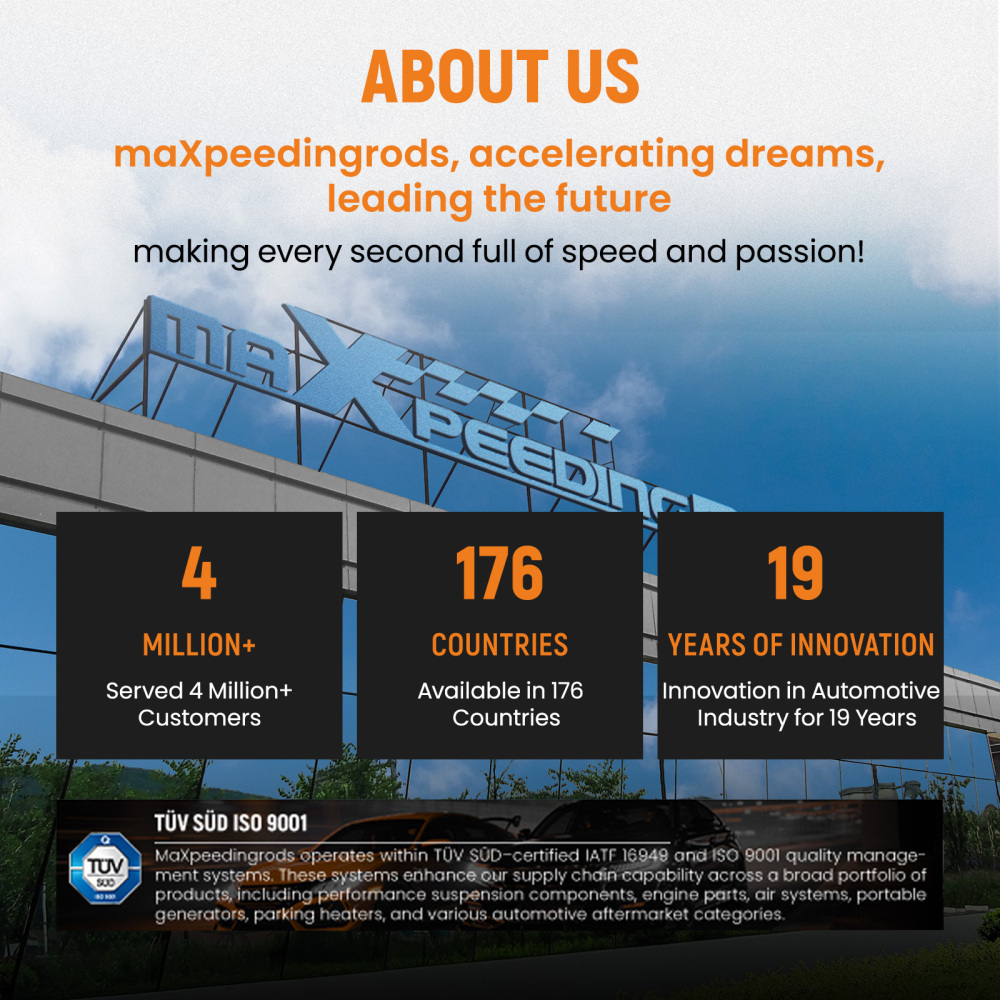 ABOUT US

maXpeedingrods, accelerating dreams, leading the future

making every second full of speed and passion!

maXPEEDING

4
MILLION+
Served 4 Million+ Customers

176
COUNTRIES
Available in 176 Countries

19
YEARS OF INNOVATION
Innovation in Automotive Industry for 19 Years

TÜV SÜD ISO 9001

TÜV SÜD ISO 9001

MaXpeedingrods operates within TÜV SÜD-certified IATF 16949 and ISO 9001 quality management systems. These systems enhance our supply chain capability across a broad portfolio of products, including performance suspension components, engine parts, air systems, portable generators, parking heaters, and various automotive aftermarket categories.